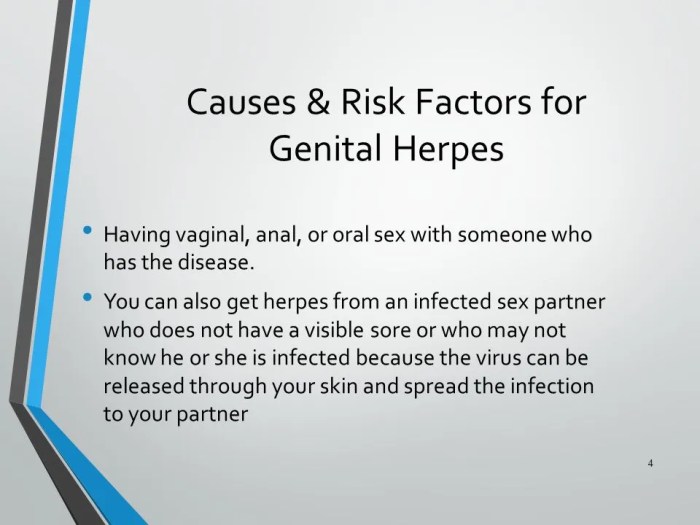 Causes & Risk Factors for Genital Herpes

• Having vaginal, anal, or oral sex with someone who has the disease.

• You can also get herpes from an infected sex partner who does not have a visible sore or who may not know he or she is infected because the virus can be released through your skin and spread the infection to your partner

4